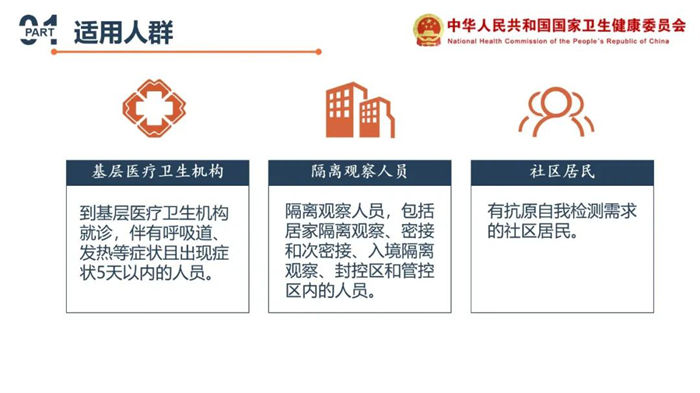 01 PART 适用人群

中华人民共和国国家卫生健康委员会
National Health Commission of the People's Republic of China

基层医疗卫生机构

到基层医疗卫生机构就诊，伴有呼吸道、发热等症状且出现症状5天以内的人员。

隔离观察人员

隔离观察人员，包括居家隔离观察、密接和次密接、入境隔离观察、封控区和管控区内的人员。

社区居民

有抗原自我检测需求的社区居民。